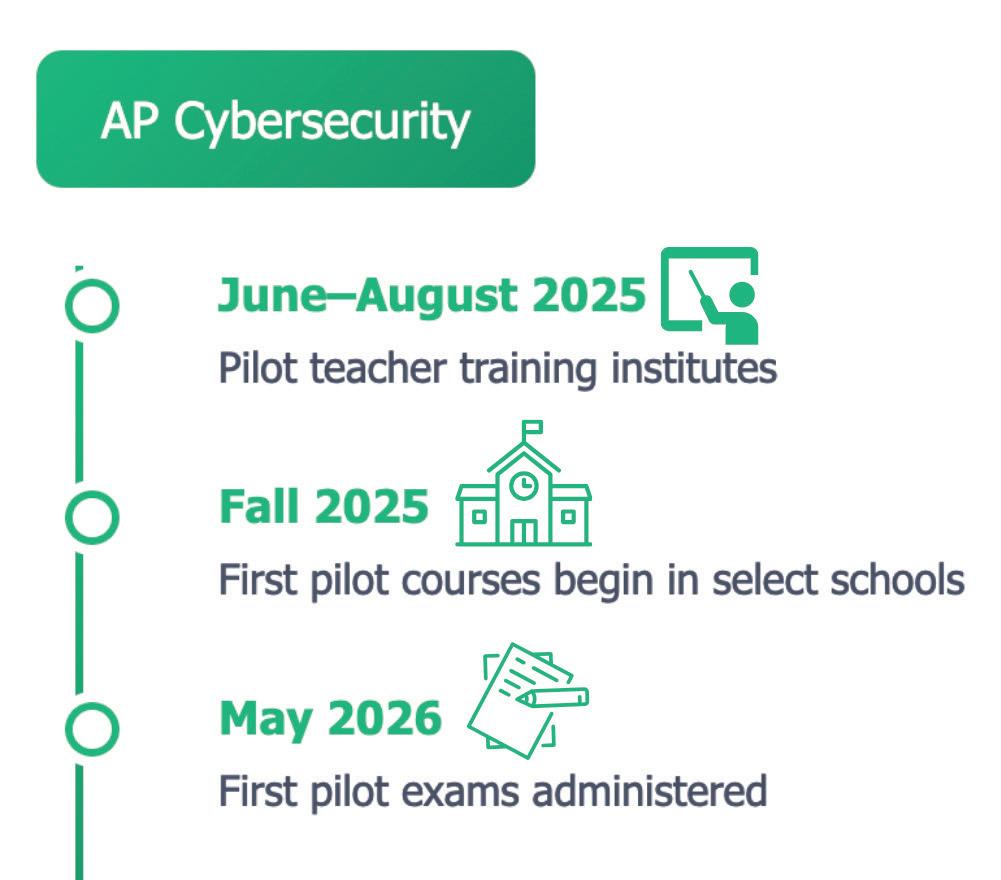 AP Cybersecurity

June–August 2025
Pilot teacher training institutes

Fall 2025
First pilot courses begin in select schools

May 2026
First pilot exams administered